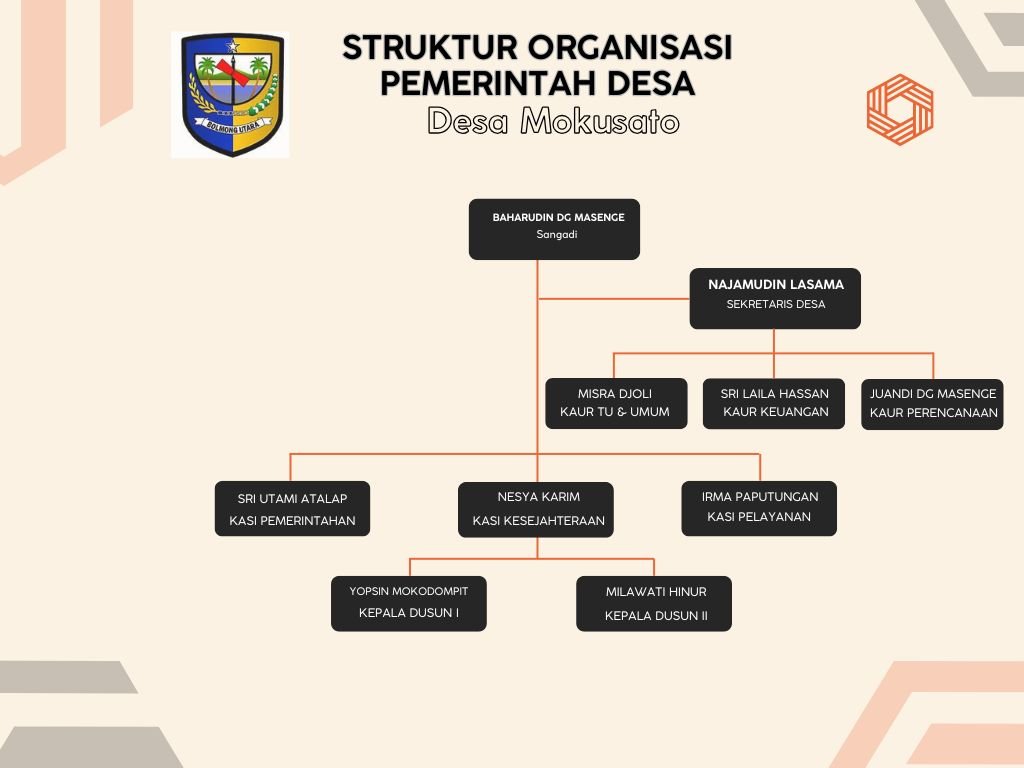 BOLMONG UTARA

STRUKTUR ORGANISASI
PEMERINTAH DESA
Desa Mokusato

BAHARUDIN DG MASENGE
Sangadi

NAJAMUDIN LASAMA
SEKRETARIS DESA

MISRA DJOLI
KAUR TU & UMUM

SRI LAILA HASSAN
KAUR KEUANGAN

JUANDI DG MASENGE
KAUR PERENCANAAN

SRI UTAMI ATALAP
KASI PEMERINTAHAN

NESYA KARIM
KASI KESEJAHTERAAN

IRMA PAPUTUNGAN
KASI PELAYANAN

YOPSIN MOKODOMPIT
KEPALA DUSUN I

MILAWATI HINUR
KEPALA DUSUN II